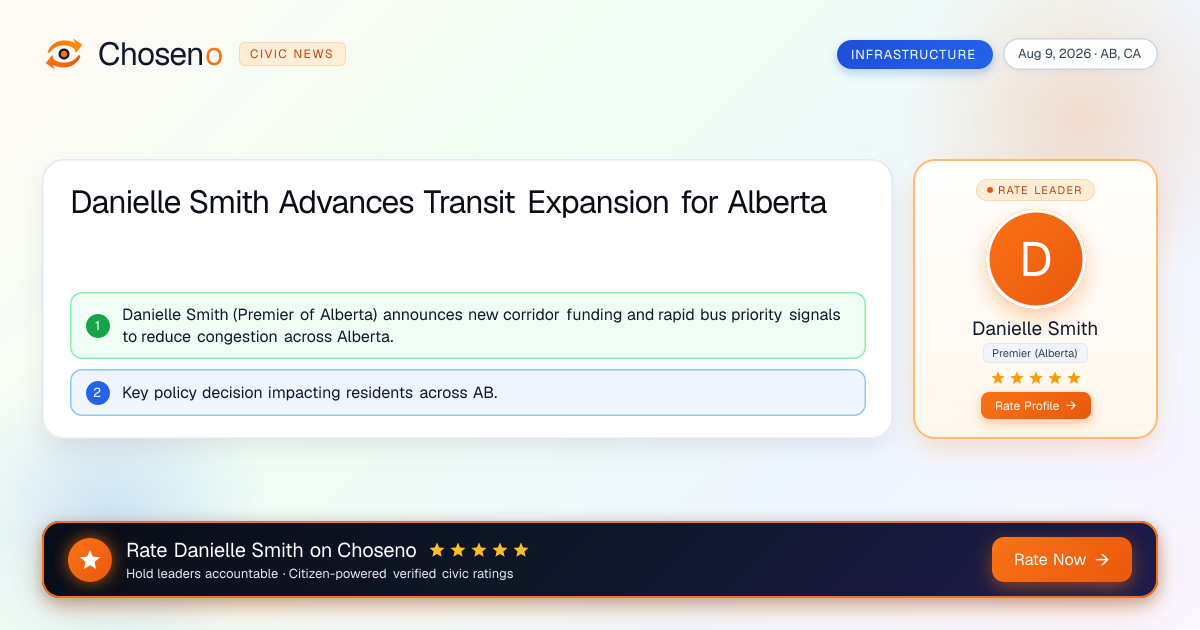 Choseno CIVIC NEWS

INFRASTRUCTURE Aug 9, 2026 · AB, CA

Danielle Smith Advances Transit Expansion for Alberta

1 Danielle Smith (Premier of Alberta) announces new corridor funding and rapid bus priority signals to reduce congestion across Alberta.

2 Key policy decision impacting residents across AB.

RATE LEADER
D
Danielle Smith
Premier (Alberta)
★★★★★
Rate Profile →

Rate Danielle Smith on Choseno ★★★★★
Hold leaders accountable · Citizen-powered verified civic ratings
Rate Now →